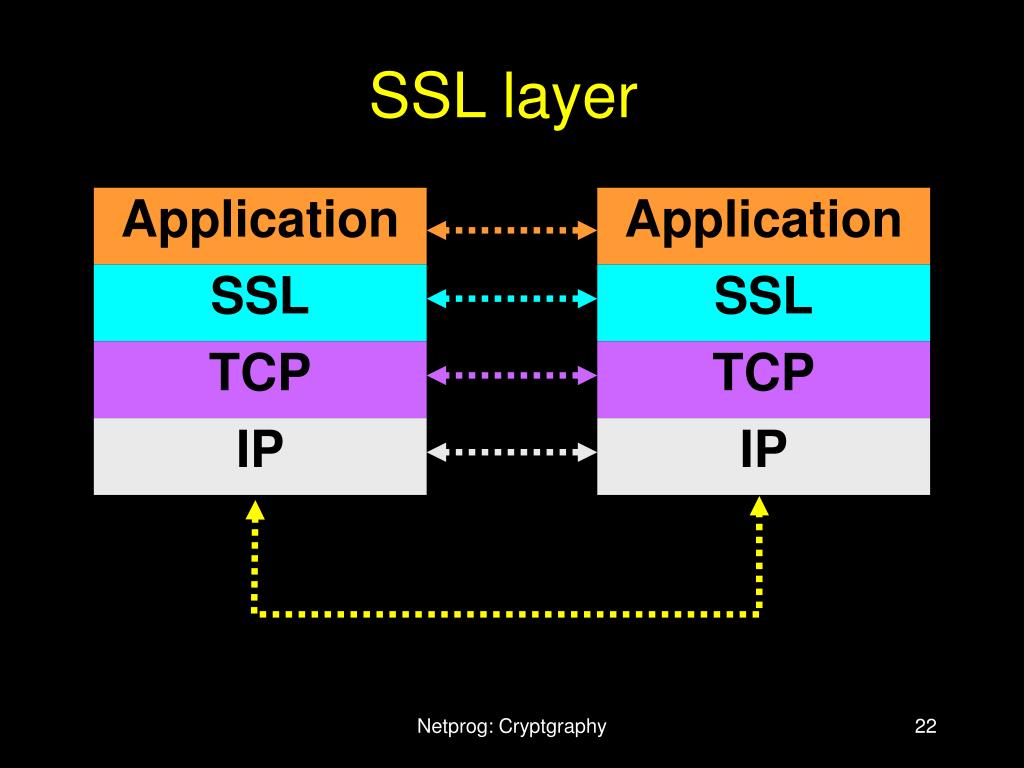 SSL layer

Application
SSL
TCP
IP

Application
SSL
TCP
IP

Netprog: Cryptgraphy

22